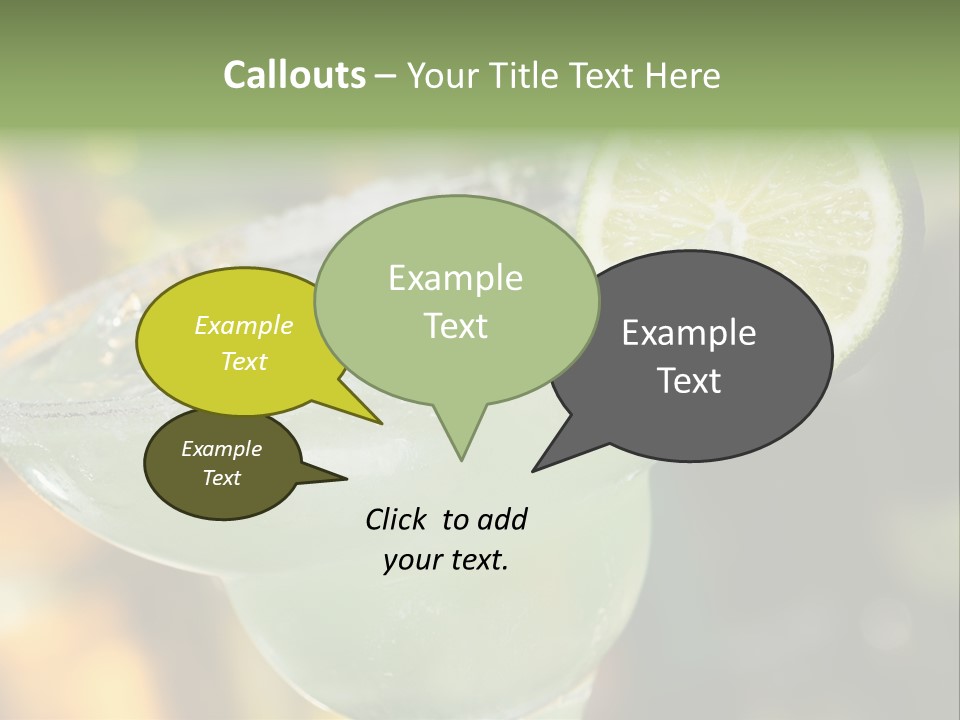 Callouts – Your Title Text Here

Example Text

Example Text

Example Text

Example Text

Click to add your text.